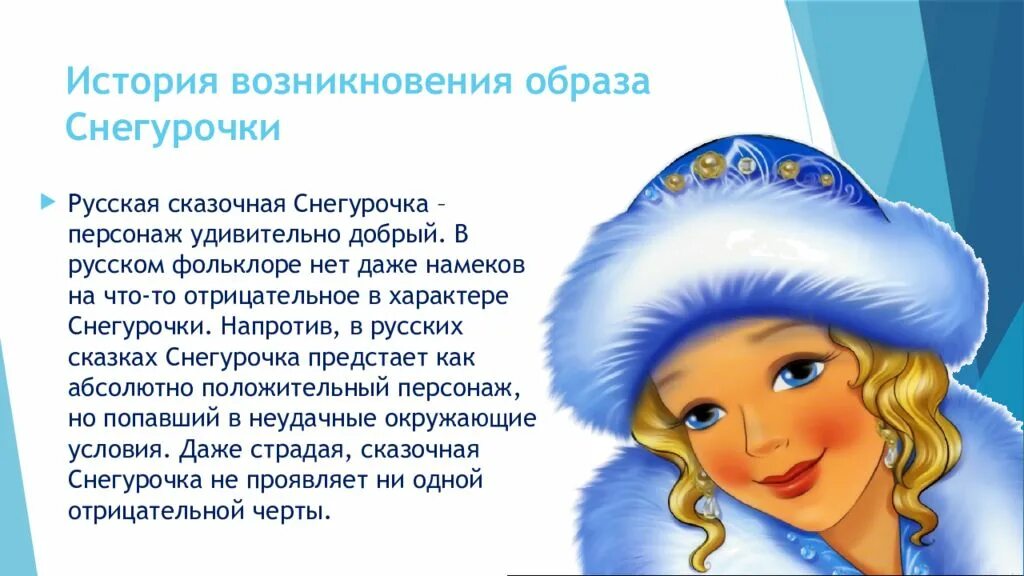 История возникновения образа Снегурочки

Русская сказочная Снегурочка – персонаж удивительно добрый. В русском фольклоре нет даже намеков на что-то отрицательное в характере Снегурочки. Напротив, в русских сказках Снегурочка предстает как абсолютно положительный персонаж, но попавший в неудачные окружающие условия. Даже страдая, сказочная Снегурочка не проявляет ни одной отрицательной черты.